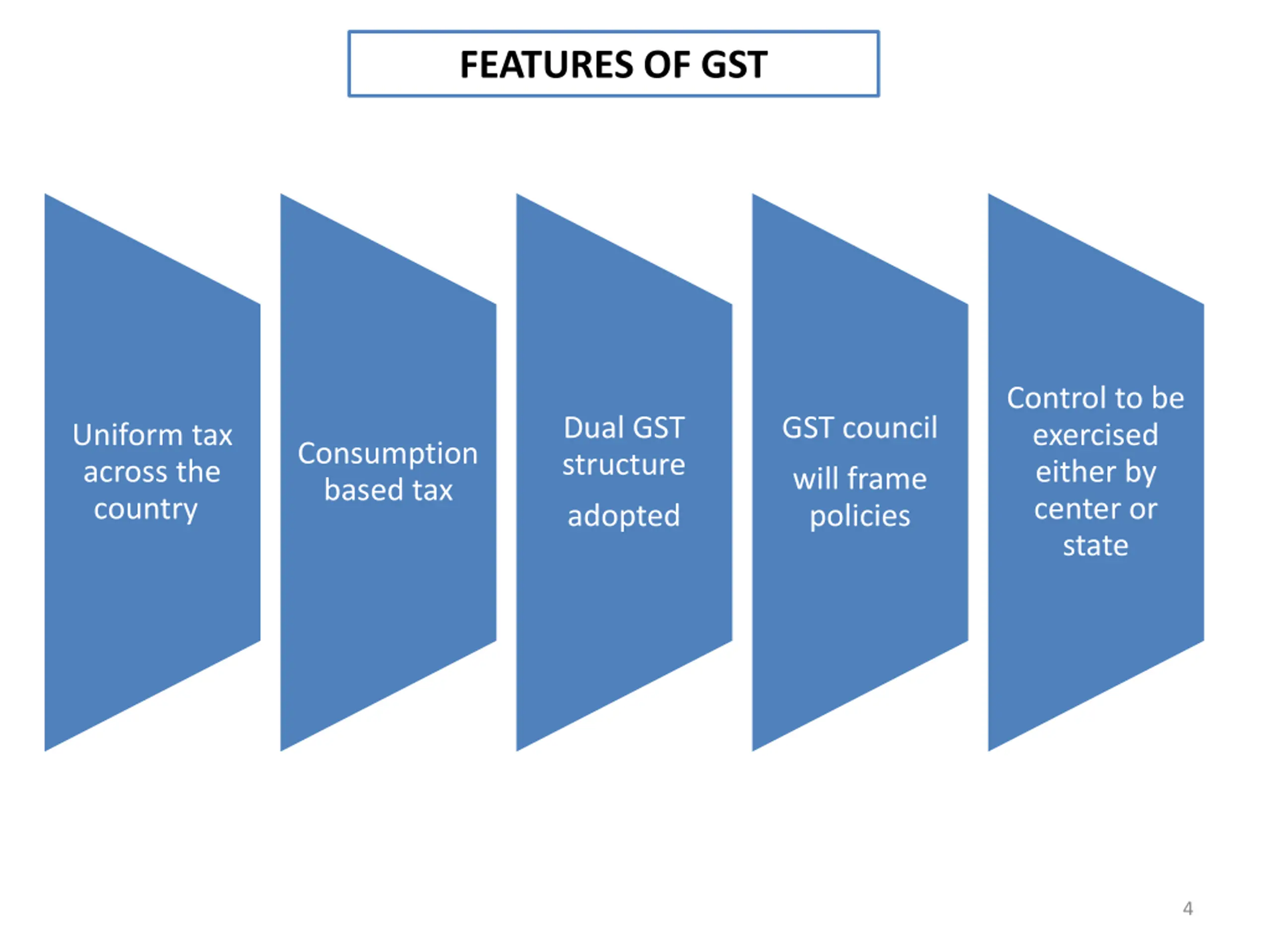 FEATURES OF GST

Uniform tax across the country

Consumption based tax

Dual GST structure adopted

GST council will frame policies

Control to be exercised either by center or state

4